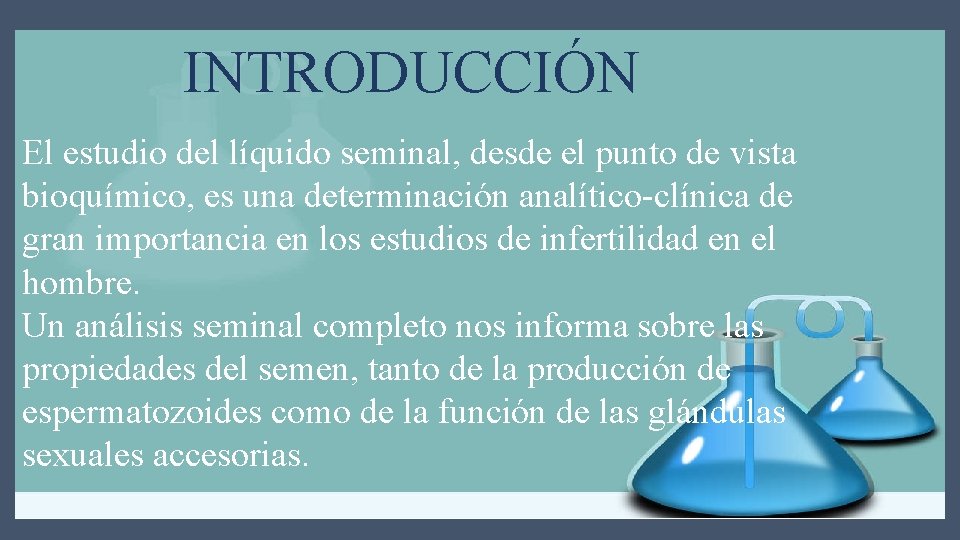 INTRODUCCIÓN

El estudio del líquido seminal, desde el punto de vista bioquímico, es una determinación analítico-clínica de gran importancia en los estudios de infertilidad en el hombre.
Un análisis seminal completo nos informa sobre las propiedades del semen, tanto de la producción de espermatozoides como de la función de las glándulas sexuales accesorias.